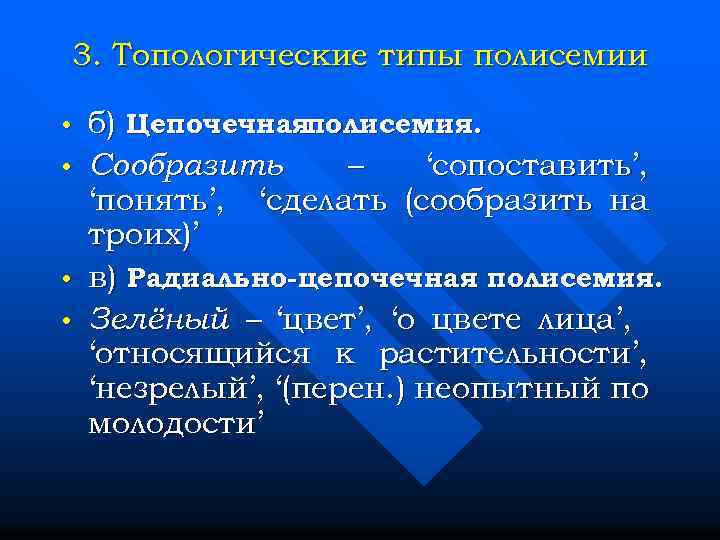 3. Топологические типы полисемии

• б) Цепочечнаяполисемия.
• Сообразить – ‘сопоставить’, ‘понять’, ‘сделать (сообразить на троих)’
• в) Радиально-цепочечная полисемия.
• Зелёный – ‘цвет’, ‘о цвете лица’, ‘относящийся к растительности’, ‘незрелый’, ‘(перен.) неопытный по молодости’